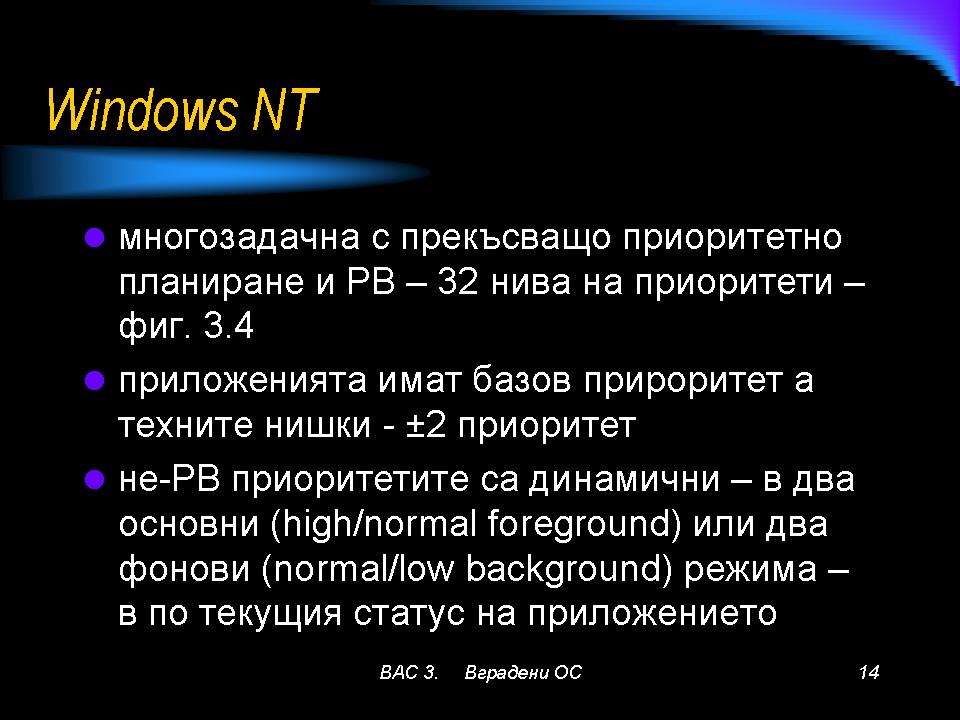 Windows NT

многозадачна с прекъсващо приоритетно планиране и РВ – 32 нива на приоритети – фиг. 3.4

приложенията имат базов прироритет а техните нишки - ±2 приоритет

не-РВ приоритетите са динамични – в два основни (high/normal foreground) или два фонови (normal/low background) режима – в по текущия статус на приложението

ВАС 3. Вградени ОС 14